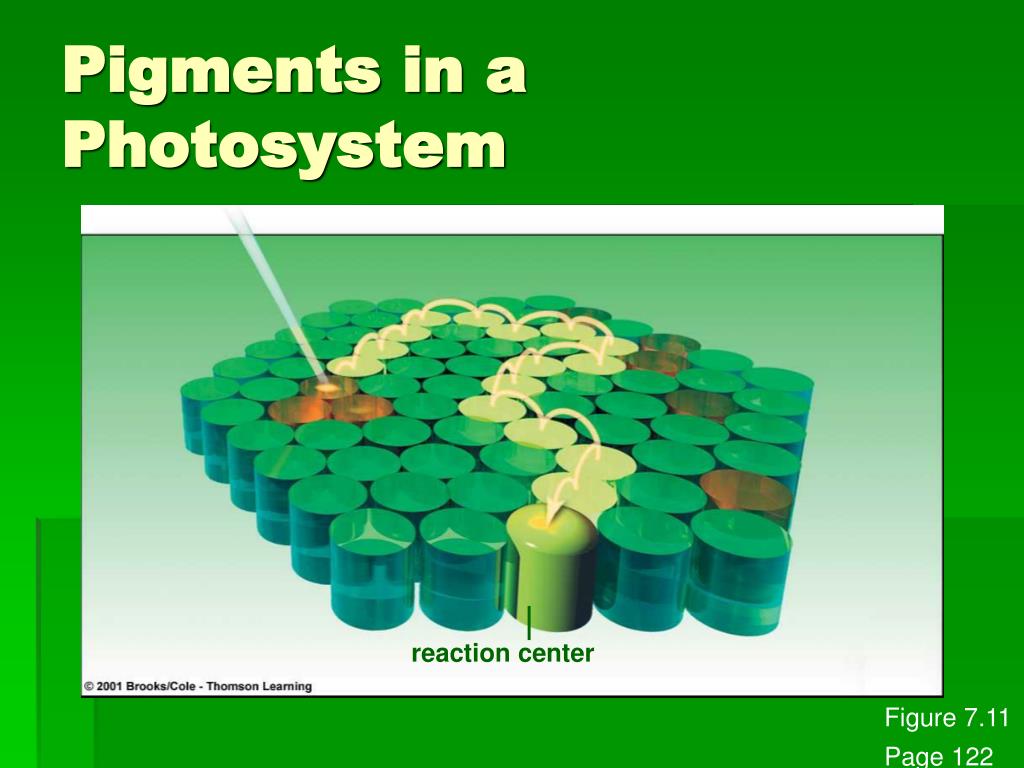 Pigments in a Photosystem

reaction center

© 2001 Brooks/Cole - Thomson Learning

Figure 7.11
Page 122